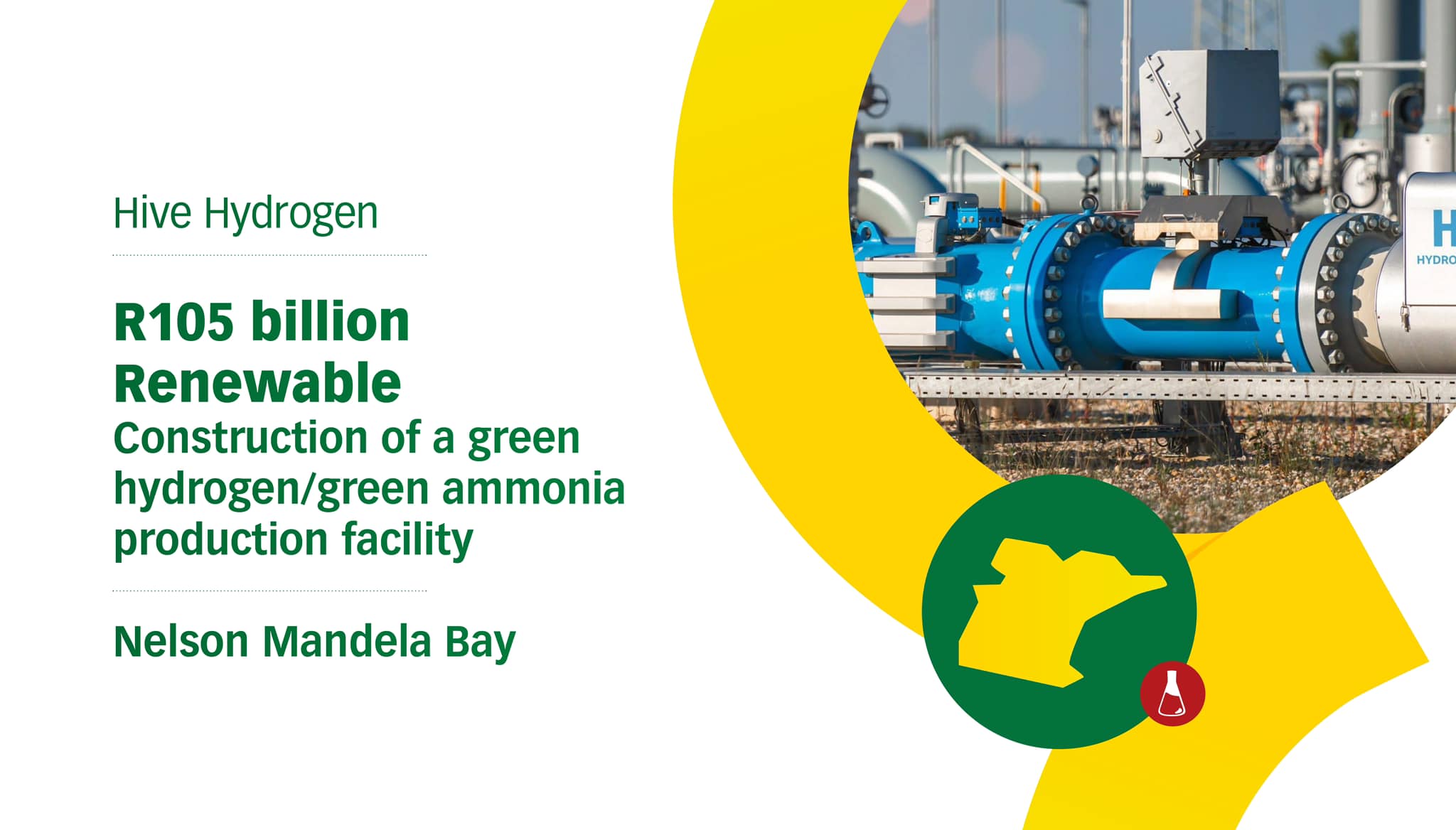 Hive Hydrogen

R105 billion
Renewable
Construction of a green hydrogen/green ammonia production facility

Nelson Mandela Bay

H
HYDRO